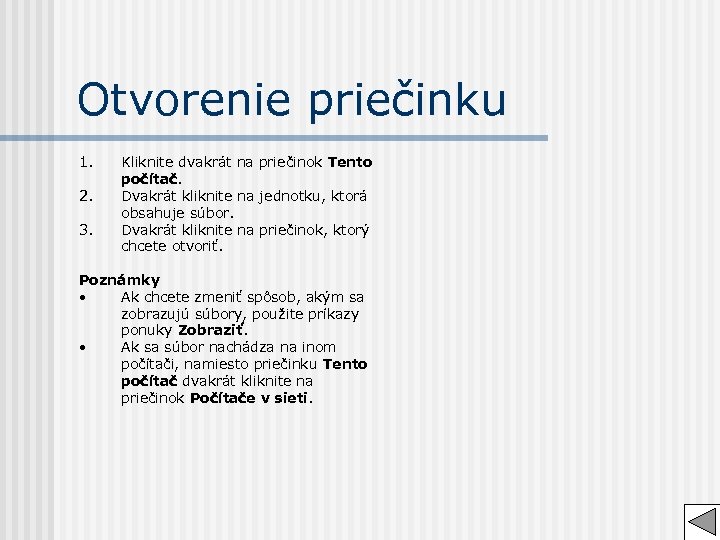 Otvorenie priečinku

1. Kliknite dvakrát na priečinok **Tento počítač**.
2. Dvakrát kliknite na jednotku, ktorá obsahuje súbor.
3. Dvakrát kliknite na priečinok, ktorý chcete otvoriť.

**Poznámky**
• Ak chcete zmeniť spôsob, akým sa zobrazujú súbory, použite príkazy ponuky **Zobraziť**.
• Ak sa súbor nachádza na inom počítači, namiesto priečinku **Tento počítač** dvakrát kliknite na priečinok **Počítače v sieti**.